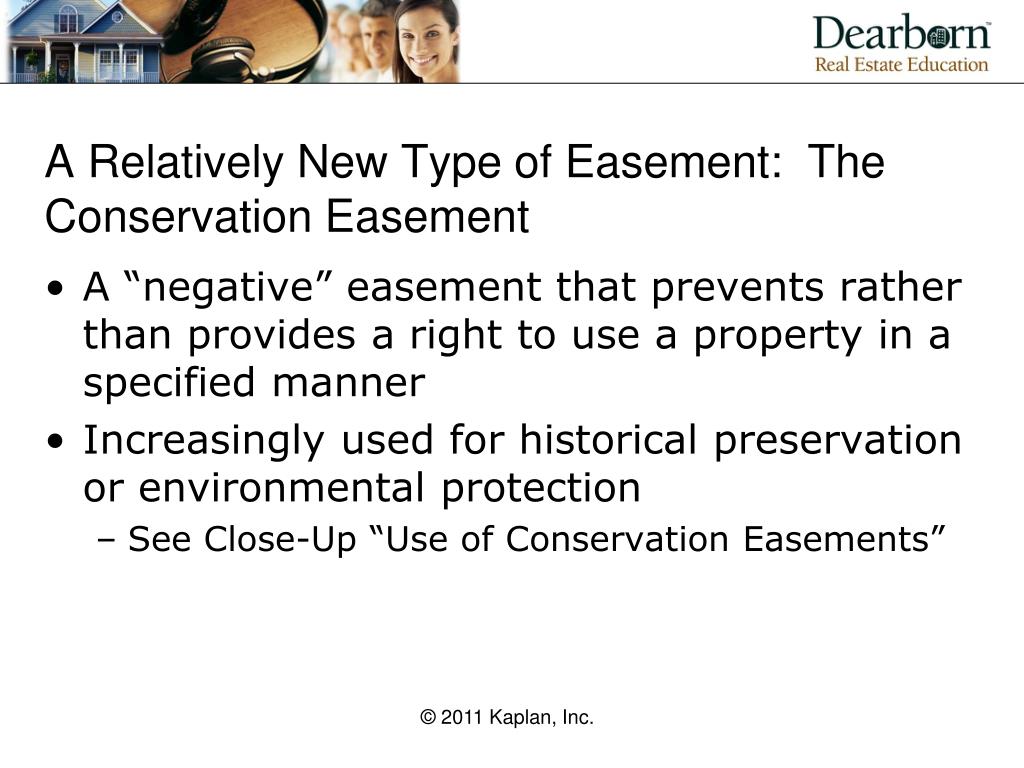 Dearborn™
Real Estate Education

A Relatively New Type of Easement: The Conservation Easement

• A “negative” easement that prevents rather than provides a right to use a property in a specified manner
• Increasingly used for historical preservation or environmental protection
– See Close-Up “Use of Conservation Easements”

© 2011 Kaplan, Inc.